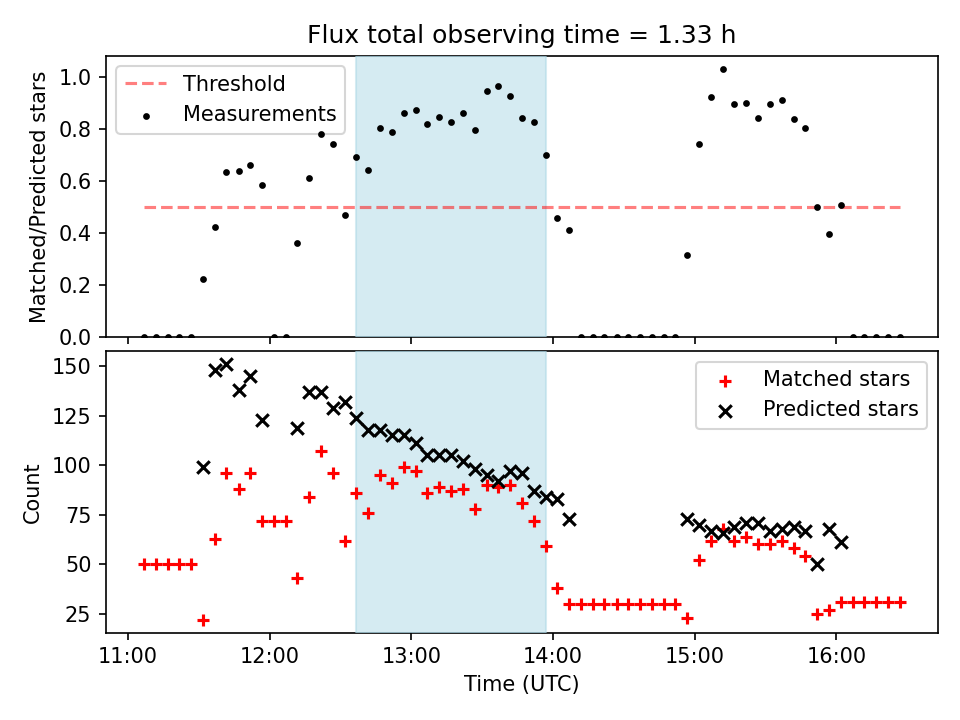 Flux total observing time = 1.33 h

Threshold
Measurements

Matched/Predicted stars

1.0
0.8
0.6
0.4
0.2
0.0

Matched stars
Predicted stars

Count

150
125
100
75
50
25

11:00
12:00
13:00
14:00
15:00
16:00

Time (UTC)